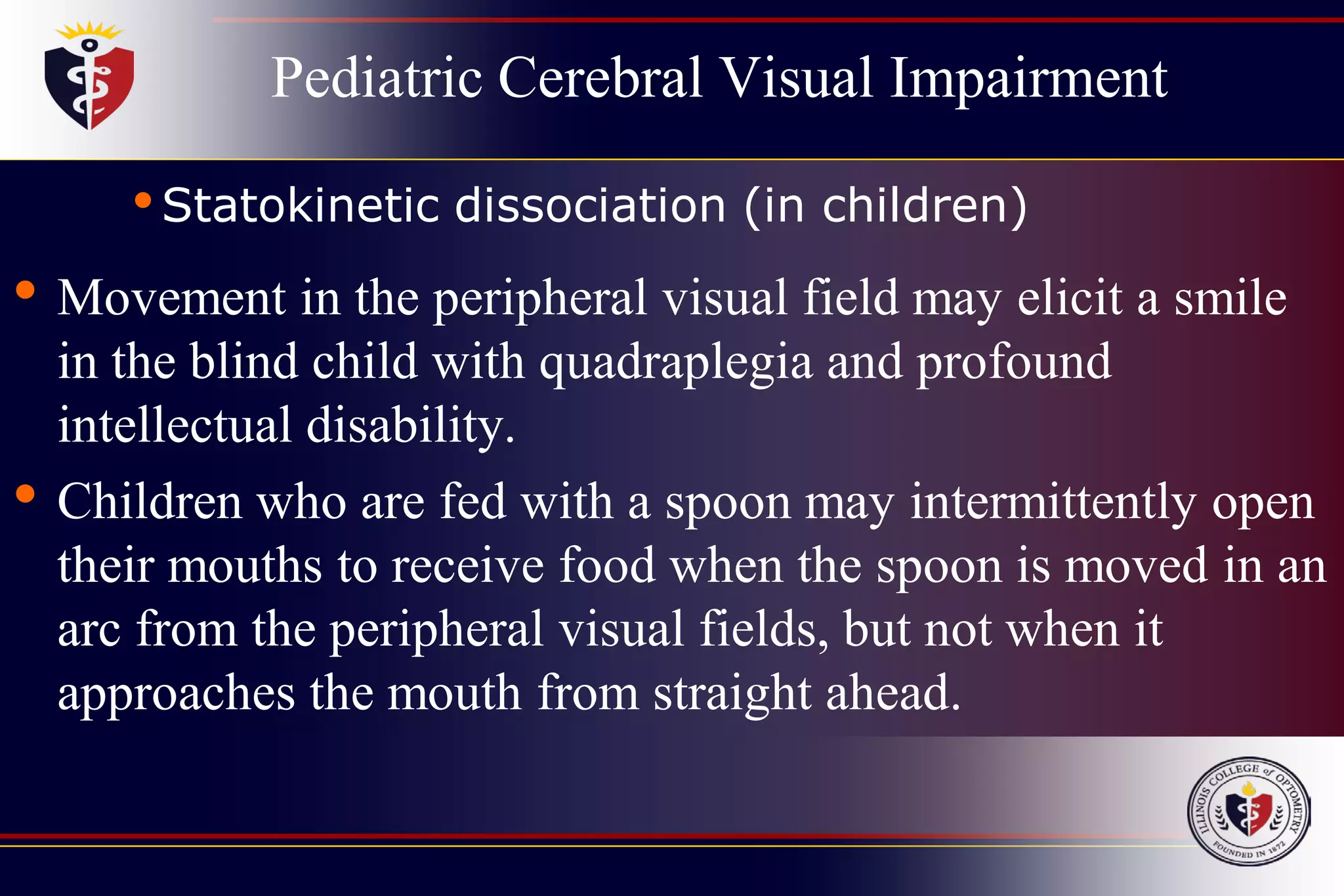 Pediatric Cerebral Visual Impairment

• Statokinetic dissociation (in children)

• Movement in the peripheral visual field may elicit a smile in the blind child with quadraplegia and profound intellectual disability.

• Children who are fed with a spoon may intermittently open their mouths to receive food when the spoon is moved in an arc from the peripheral visual fields, but not when it approaches the mouth from straight ahead.

ILLINOIS COLLEGE of OPTOMETRY
FOUNDED IN 1872